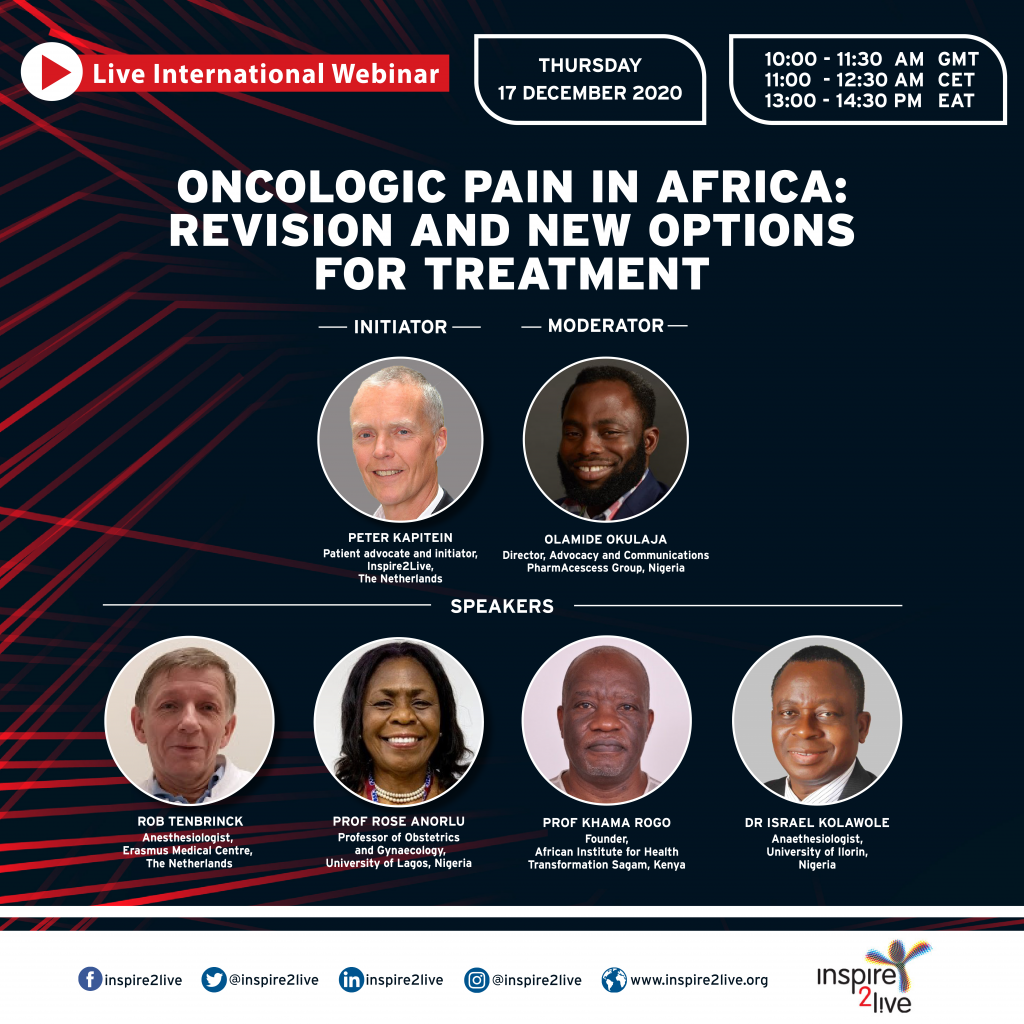 Live International Webinar

THURSDAY
17 DECEMBER 2020

10:00 - 11:30 AM GMT
11:00 - 12:30 AM CET
13:00 - 14:30 PM EAT

ONCOLOGIC PAIN IN AFRICA: REVISION AND NEW OPTIONS FOR TREATMENT

INITIATOR

MODERATOR

PETER KAPITEIN
Patient advocate and initiator, Inspire2Live, The Netherlands

OLAMIDE OKULAJA
Director, Advocacy and Communications
PharmAcescess Group, Nigeria

SPEAKERS

ROB TENBRINCK
Anesthesiologist, Erasmus Medical Centre, The Netherlands

PROF ROSE ANORLU
Professor of Obstetrics and Gynaecology, University of Lagos, Nigeria

PROF KHAMA ROGO
Founder, African Institute for Health Transformation Sagam, Kenya

DR ISRAEL KOLAWOLE
Anaethesiologist, University of Ilorin, Nigeria

inspire2live @inspire2live inspire2live @inspire2live www.inspire2live.org

inspire 2 live